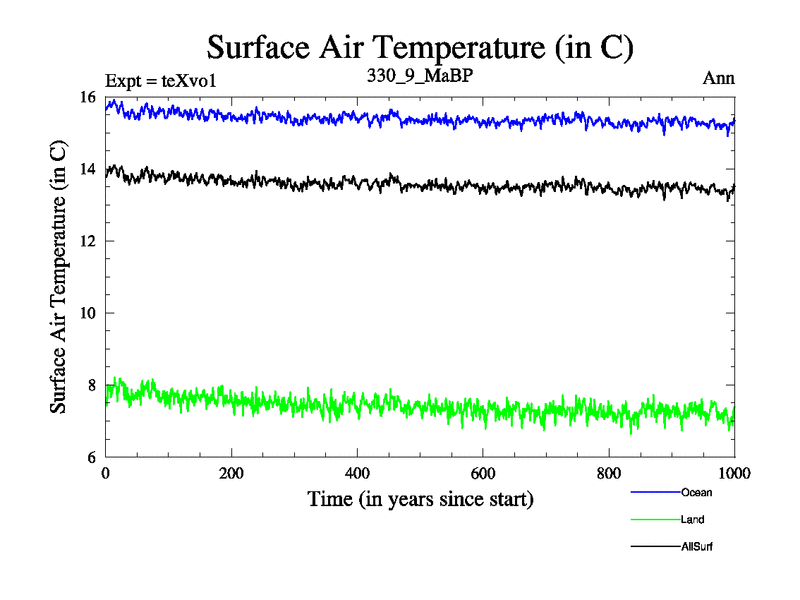 Surface Air Temperature (in C)

Expt = teXvo1

330_9_MaBP

Ann

Surface Air Temperature (in C)

16
14
12
10
8
6

0
200
400
600
800
1000

Time (in years since start)

Ocean
Land
AllSurf